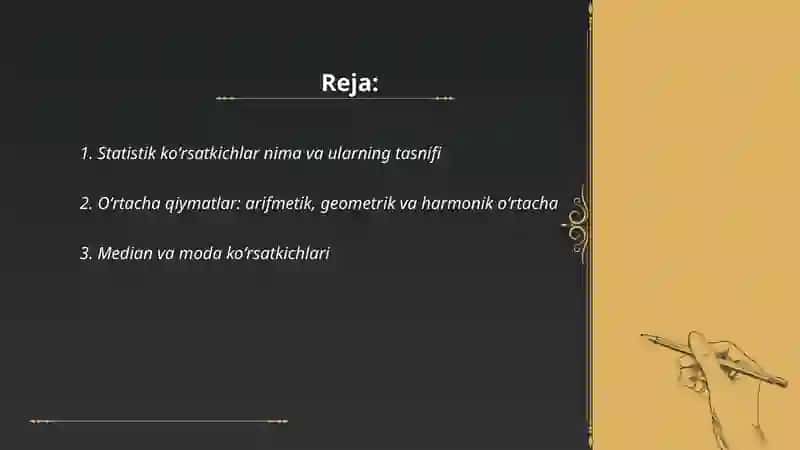 Reja:

1. Statistik ko‘rsatkichlar nima va ularning tasnifi

2. O‘rtacha qiymatlar: arifmetik, geometrik va harmonik o‘rtacha

3. Median va moda ko‘rsatkichlari